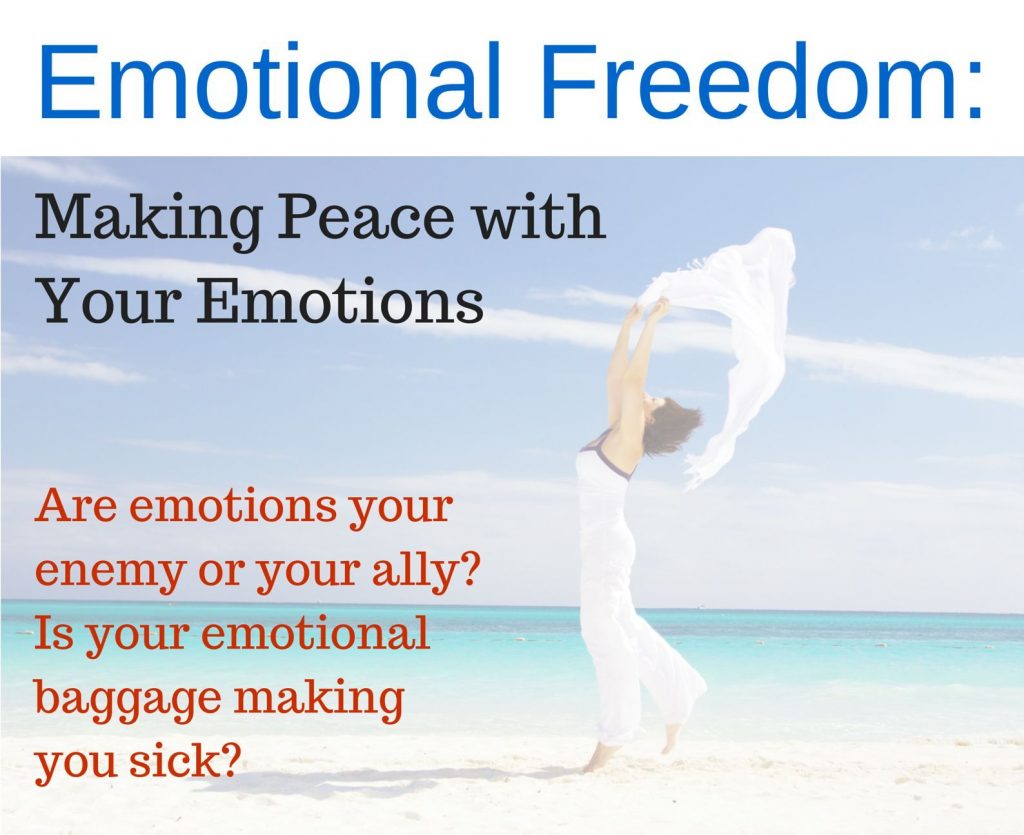 Emotional Freedom:

Making Peace with Your Emotions

Are emotions your enemy or your ally? Is your emotional baggage making you sick?